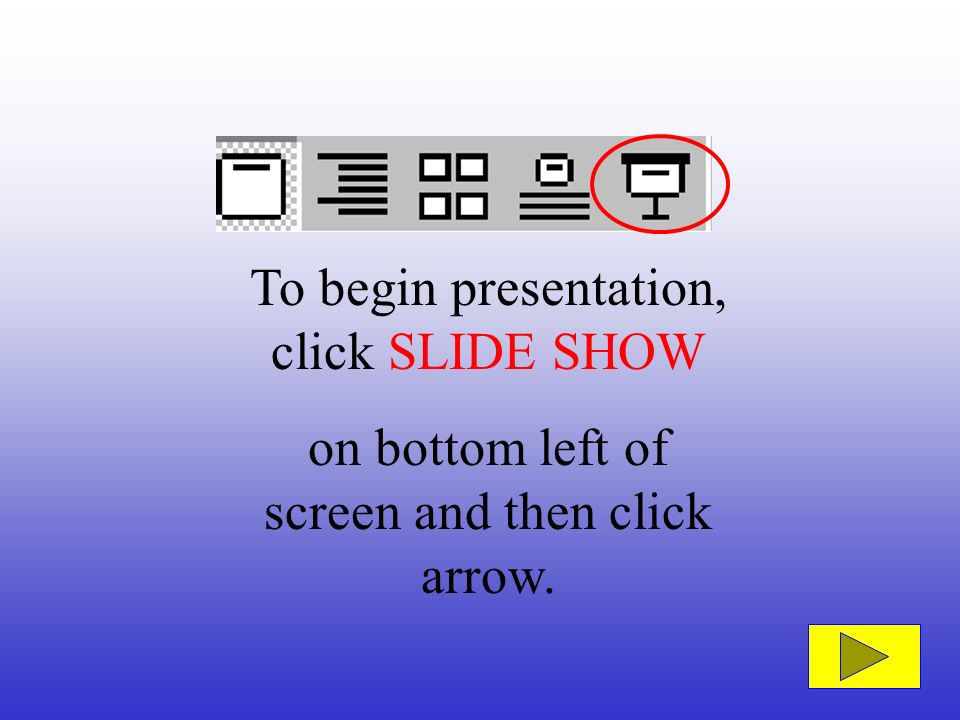 To begin presentation, click SLIDE SHOW

on bottom left of screen and then click arrow.